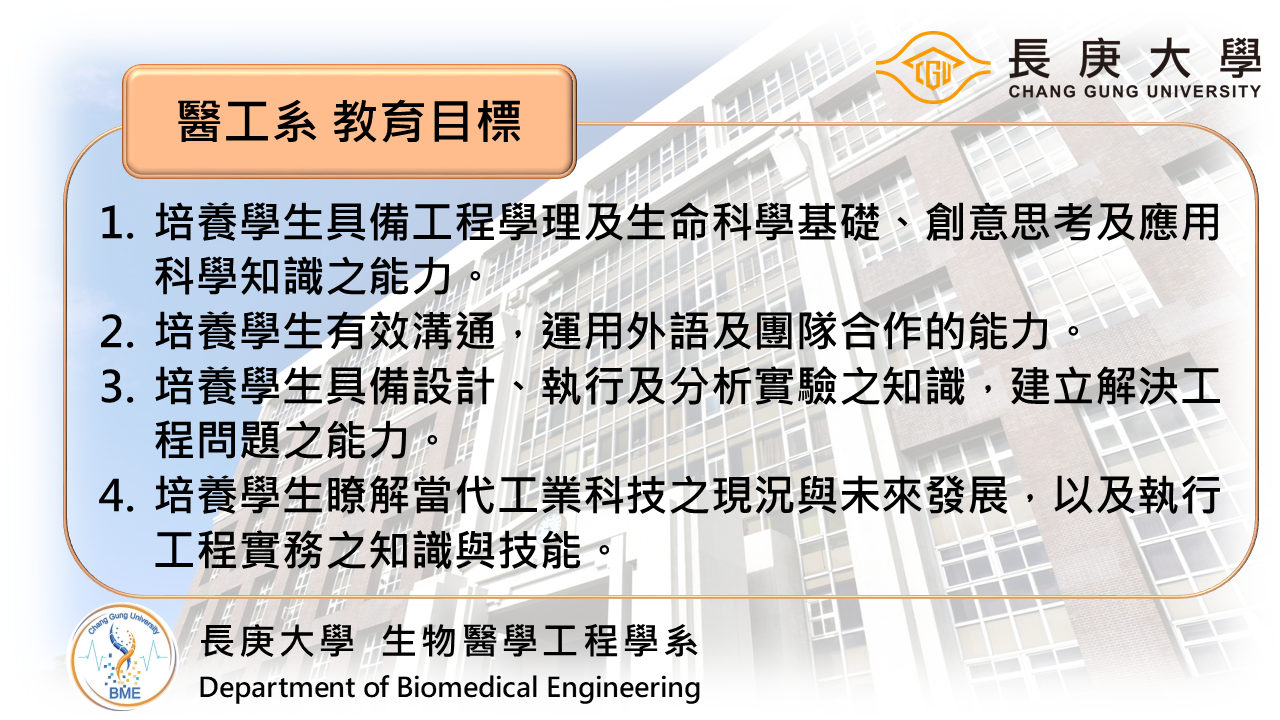 CGU 長庚大學
CHANG GUNG UNIVERSITY

醫工系 教育目標

1. 培養學生具備工程學理及生命科學基礎、創意思考及應用科學知識之能力。
2. 培養學生有效溝通，運用外語及團隊合作的能力。
3. 培養學生具備設計、執行及分析實驗之知識，建立解決工程問題之能力。
4. 培養學生瞭解當代工業科技之現況與未來發展，以及執行工程實務之知識與技能。

Chang Gung University
BME
長庚大學 生物醫學工程學系
Department of Biomedical Engineering